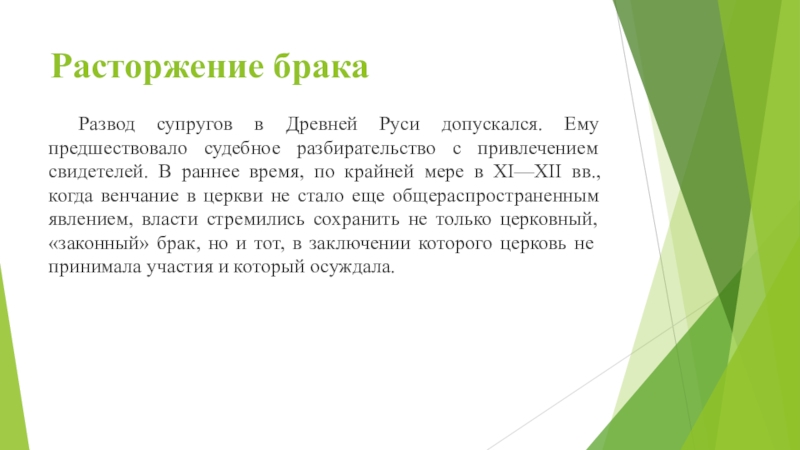 Расторжение брака

Развод супругов в Древней Руси допускался. Ему предшествовало судебное разбирательство с привлечением свидетелей. В раннее время, по крайней мере в XI—XII вв., когда венчание в церкви не стало еще общераспространенным явлением, власти стремились сохранить не только церковный, «законный» брак, но и тот, в заключении которого церковь не принимала участия и который осуждала.